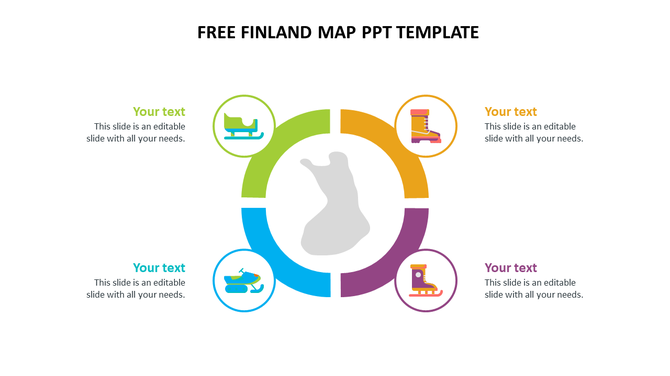 FREE FINLAND MAP PPT TEMPLATE

Your text
This slide is an editable slide with all your needs.

Your text
This slide is an editable slide with all your needs.

Your text
This slide is an editable slide with all your needs.

Your text
This slide is an editable slide with all your needs.